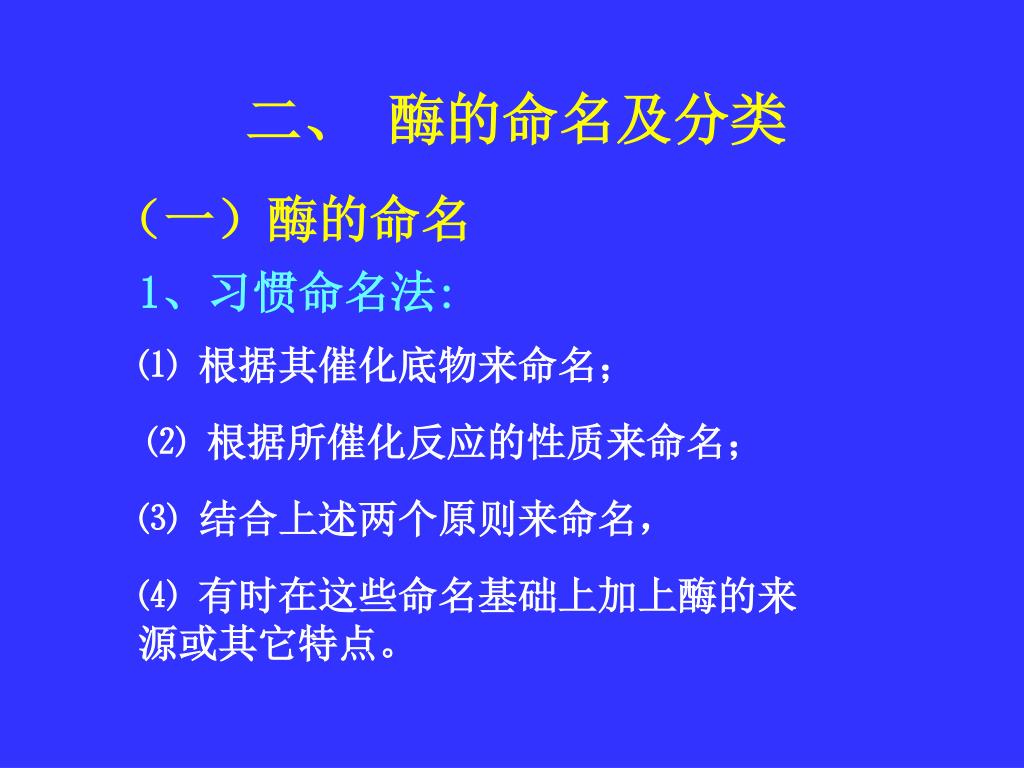 二、 酶的命名及分类

（一）酶的命名

1、习惯命名法:

⑴ 根据其催化底物来命名；

⑵ 根据所催化反应的性质来命名；

⑶ 结合上述两个原则来命名，

⑷ 有时在这些命名基础上加上酶的来源或其它特点。